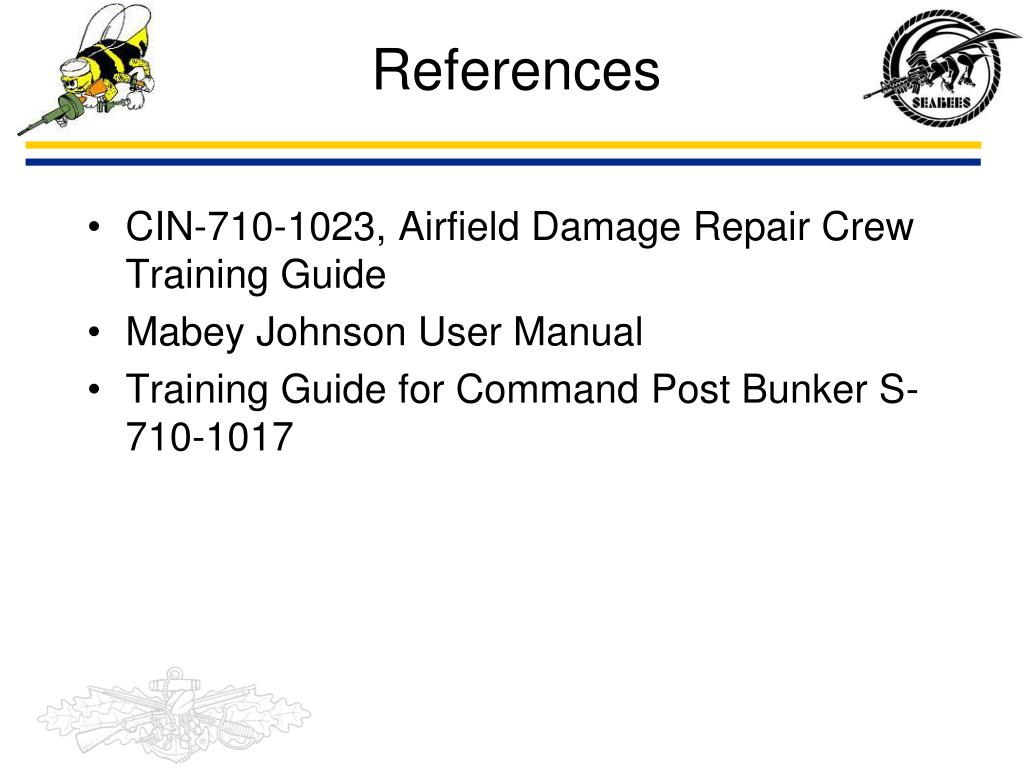 References

SEABEES

• CIN-710-1023, Airfield Damage Repair Crew Training Guide
• Mabey Johnson User Manual
• Training Guide for Command Post Bunker S-710-1017